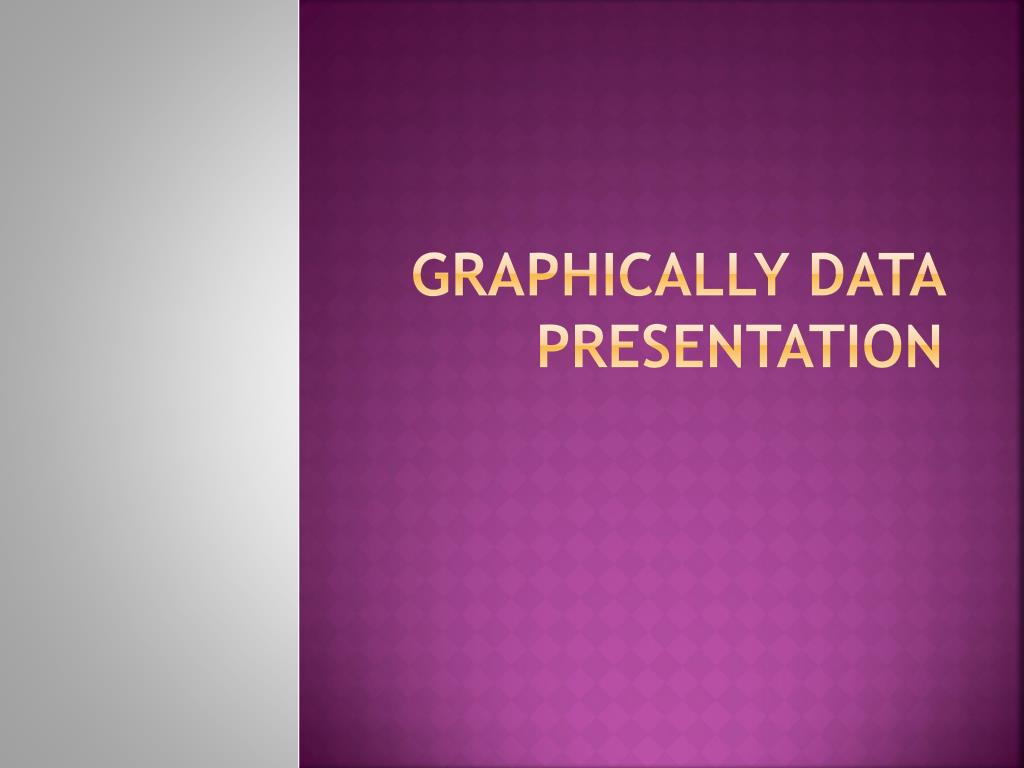 GRAPHICALLY DATA PRESENTATION